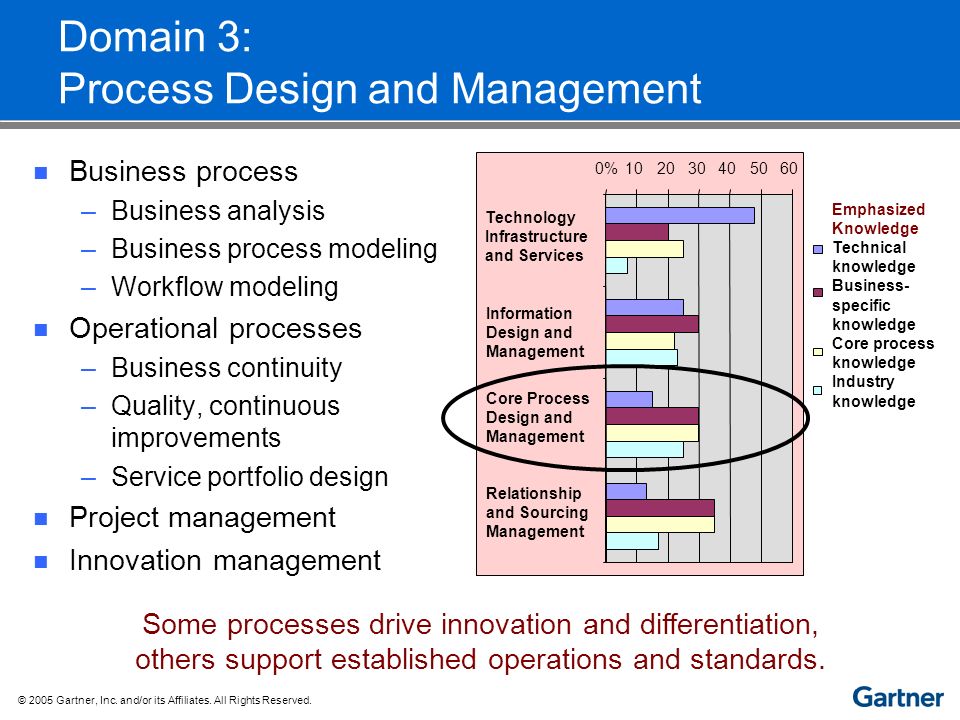 Domain 3:
Process Design and Management

- Business process
  – Business analysis
  – Business process modeling
  – Workflow modeling
- Operational processes
  – Business continuity
  – Quality, continuous improvements
  – Service portfolio design
- Project management
- Innovation management

0% 10 20 30 40 50 60

Technology Infrastructure and Services

Information Design and Management

Core Process Design and Management

Relationship and Sourcing Management

Emphasized Knowledge
Technical knowledge
Business-specific knowledge
Core process knowledge
Industry knowledge

Some processes drive innovation and differentiation, others support established operations and standards.

© 2005 Gartner, Inc. and/or its Affiliates. All Rights Reserved.

Gartner